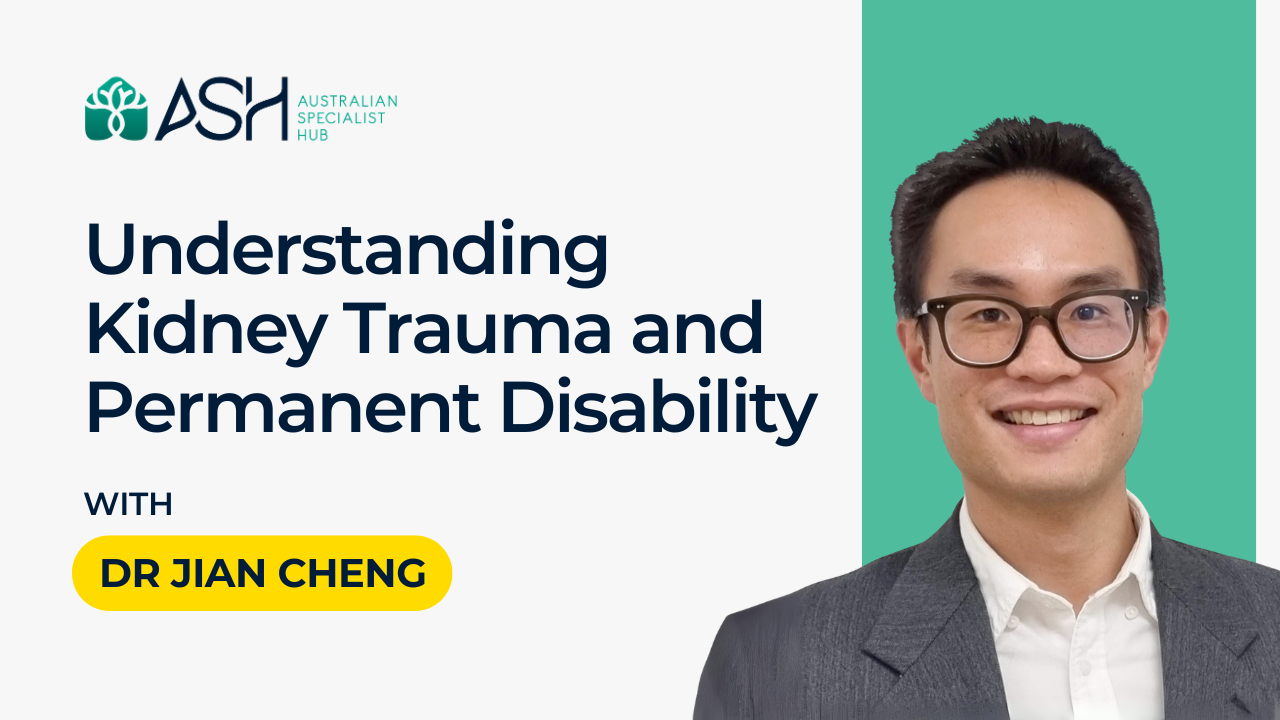 ASH AUSTRALIAN SPECIALIST HUB

Understanding Kidney Trauma and Permanent Disability

WITH

DR JIAN CHENG